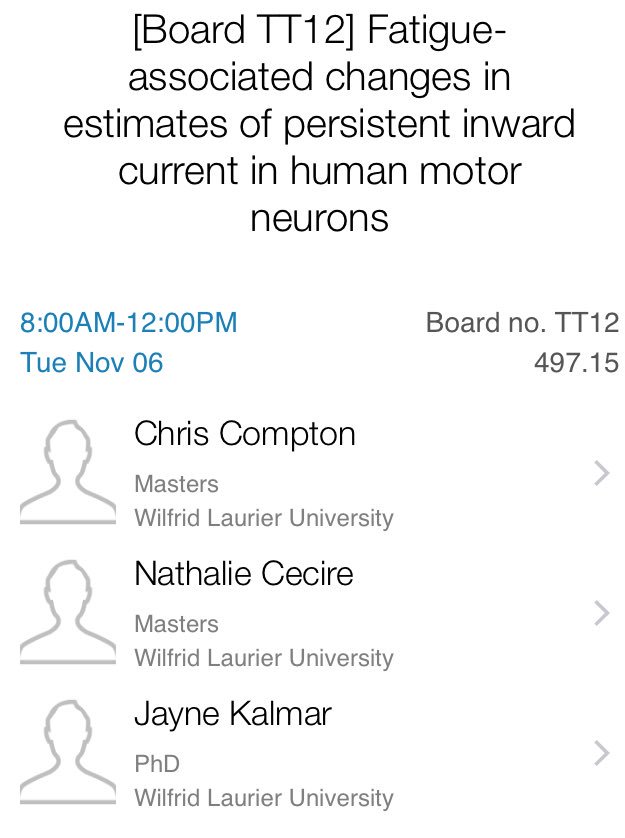 [Board TT12] Fatigue-associated changes in estimates of persistent inward current in human motor neurons

8:00AM-12:00PM
Tue Nov 06

Board no. TT12
497.15

Chris Compton
Masters
Wilfrid Laurier University

Nathalie Cecire
Masters
Wilfrid Laurier University

Jayne Kalmar
PhD
Wilfrid Laurier University